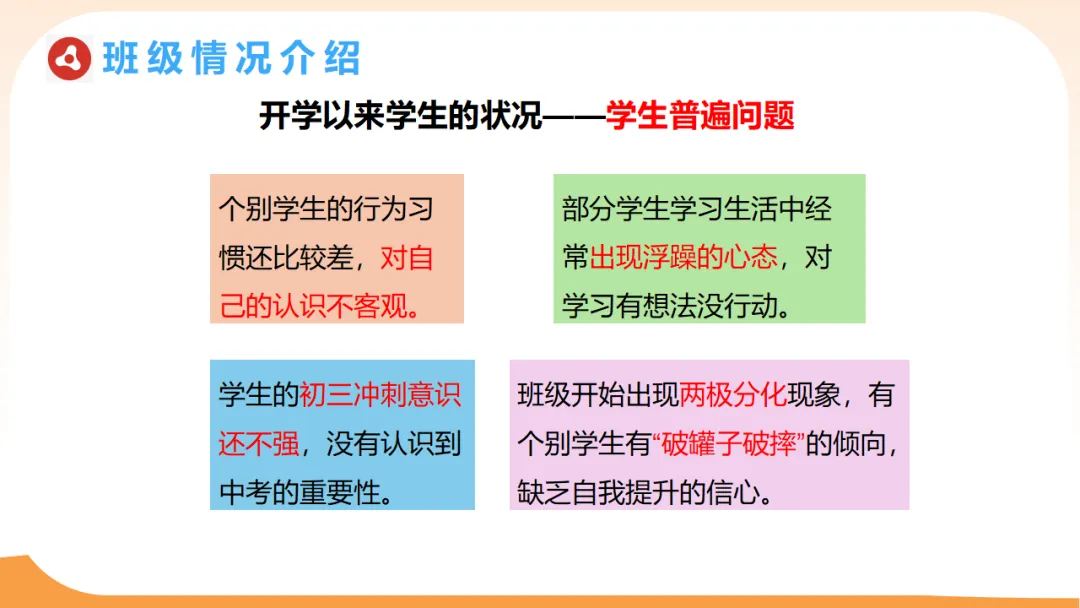 班级情况介绍

开学以来学生的状况——学生普遍问题

个别学生的行为习惯还比较差，对自己的认识不客观。

部分学生学习生活中经常出现浮躁的心态，对学习有想法没行动。

学生的初三冲刺意识还不强，没有认识到中考的重要性。

班级开始出现两极分化现象，有个别学生有“破罐子破摔”的倾向，缺乏自我提升的信心。